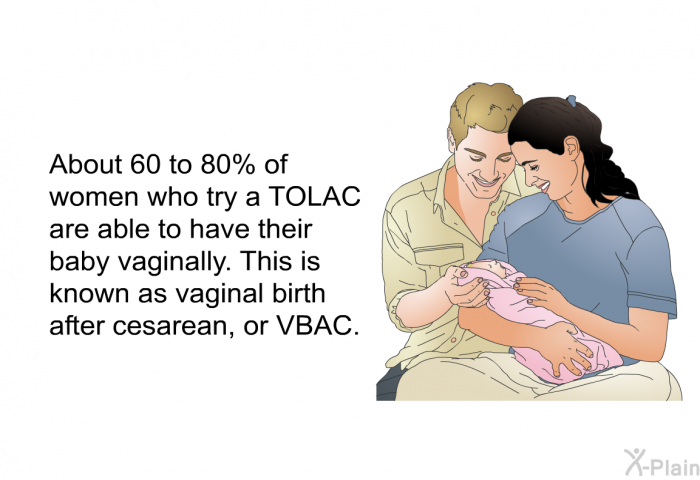 About 60 to 80% of women who try a TOLAC are able to have their baby vaginally. This is known as vaginal birth after cesarean, or VBAC.

X-Plain